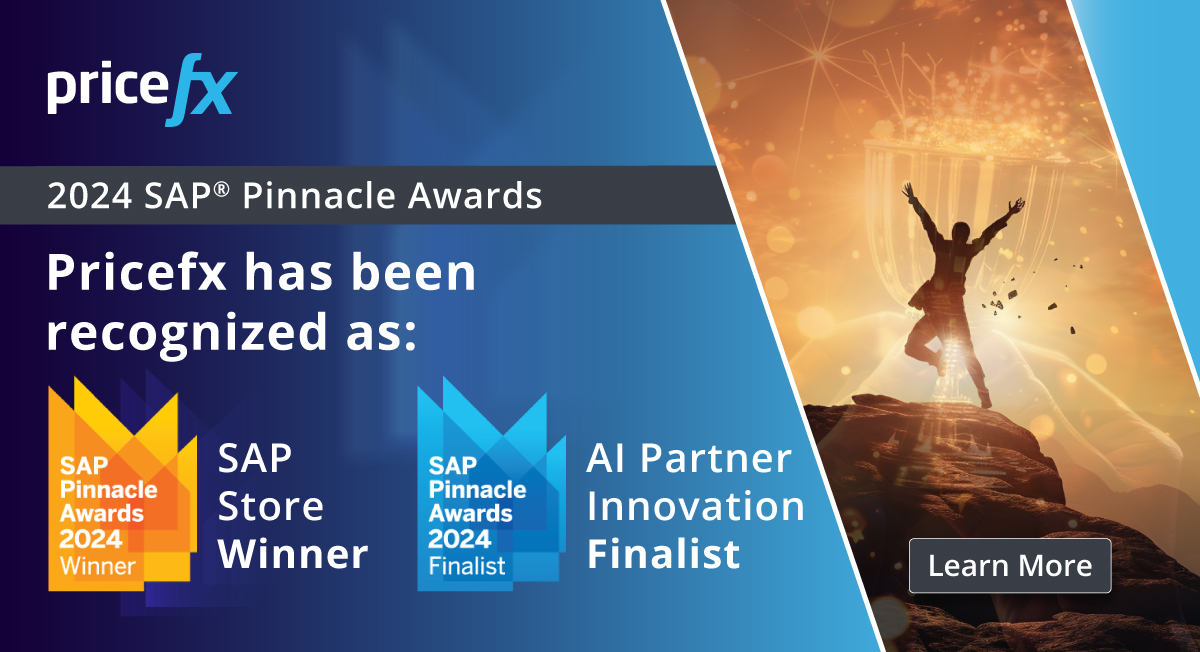 pricefx

2024 SAP® Pinnacle Awards

Pricefx has been recognized as:

SAP Pinnacle Awards 2024 Winner

SAP Store Winner

SAP Pinnacle Awards 2024 Finalist

AI Partner Innovation Finalist

Learn More